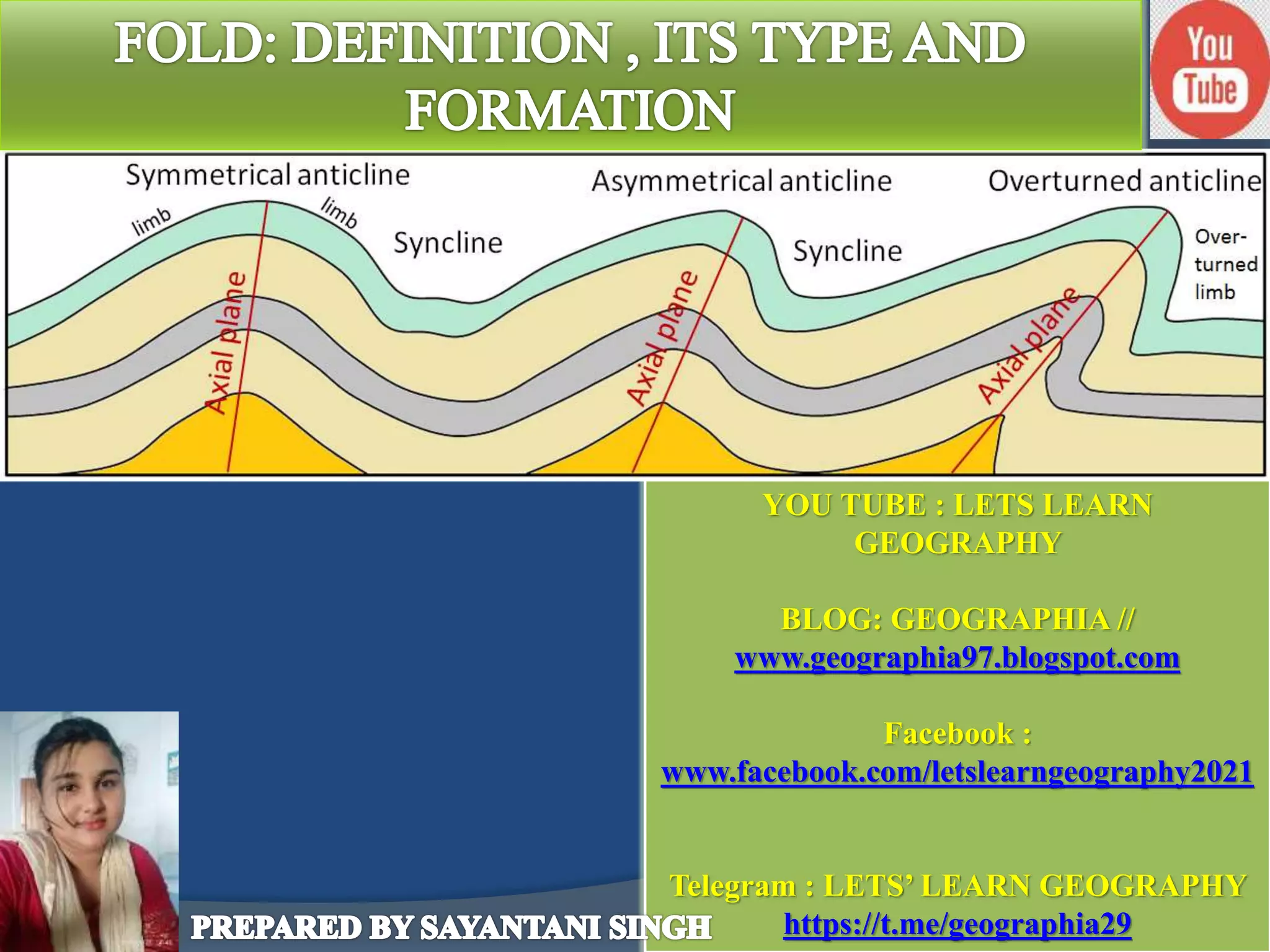 FOLD: DEFINITION , ITS TYPE AND FORMATION

You Tube

Symmetrical anticline

limb

limb

Syncline

Axial plane

Asymmetrical anticline

Syncline

Axial plane

Overturned anticline

Over-turned limb

Axial plane

YOU TUBE : LETS LEARN GEOGRAPHY

BLOG: GEOGRAPHIA // www.geographia97.blogspot.com

Facebook : www.facebook.com/letslearngeography2021

Telegram : LETS' LEARN GEOGRAPHY https://t.me/geographia29

PREPARED BY SAYANTANI SINGH